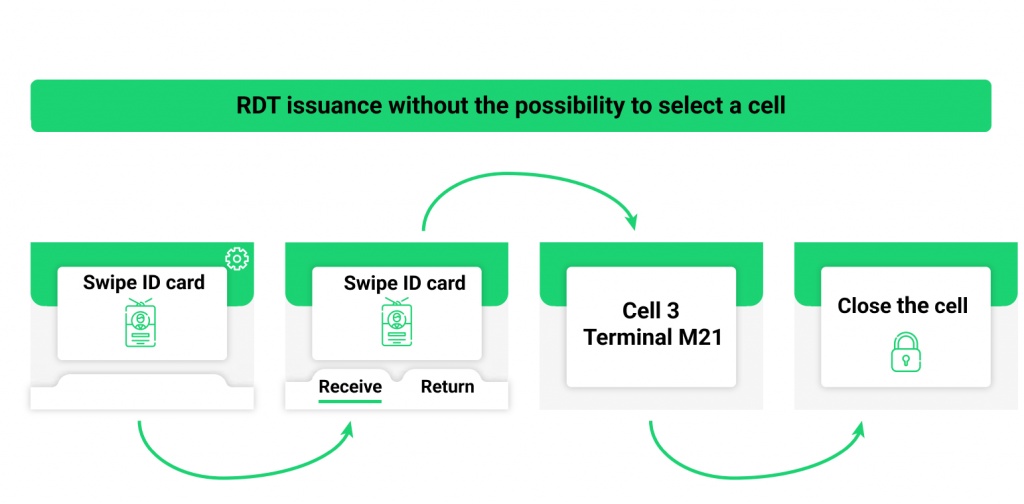 RDT issuance without the possibility to select a cell

Swipe ID card

Swipe ID card

Receive

Return

Cell 3
Terminal M21

Close the cell